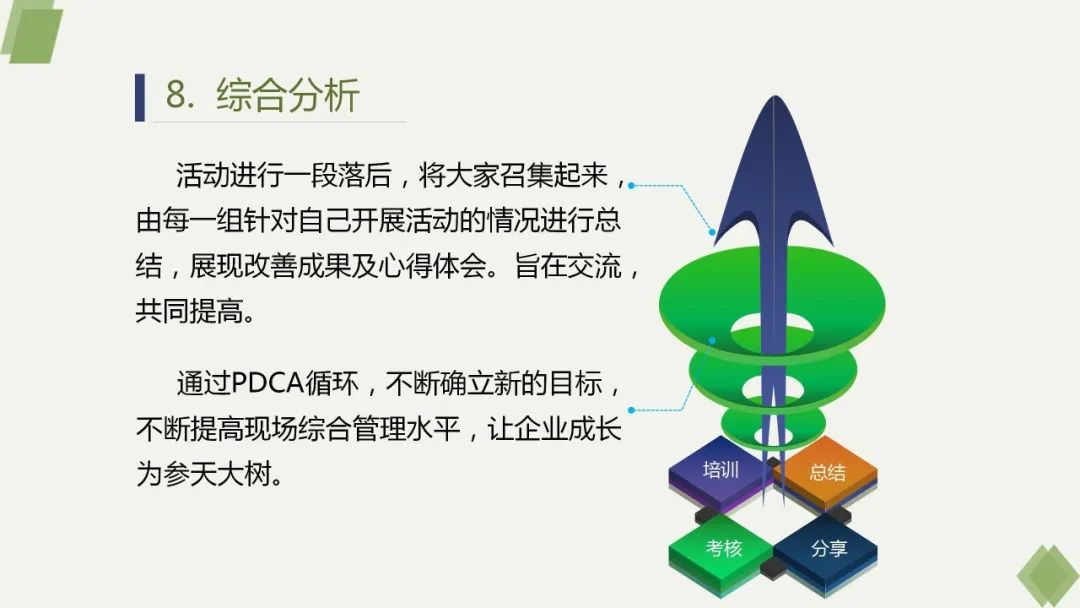 8. 综合分析

活动进行一段落后，将大家召集起来，由每一组针对自己开展活动的情况进行总结，展现改善成果及心得体会。旨在交流，共同提高。

通过PDCA循环，不断确立新的目标，不断提高现场综合管理水平，让企业成长为参天大树。

培训
总结
考核
分享